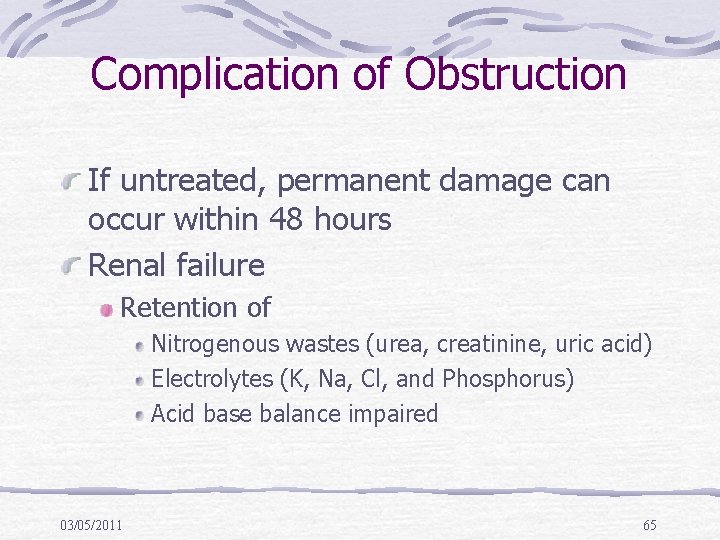 Complication of Obstruction

If untreated, permanent damage can occur within 48 hours

Renal failure

Retention of

Nitrogenous wastes (urea, creatinine, uric acid)

Electrolytes (K, Na, Cl, and Phosphorus)

Acid base balance impaired

03/05/2011

65